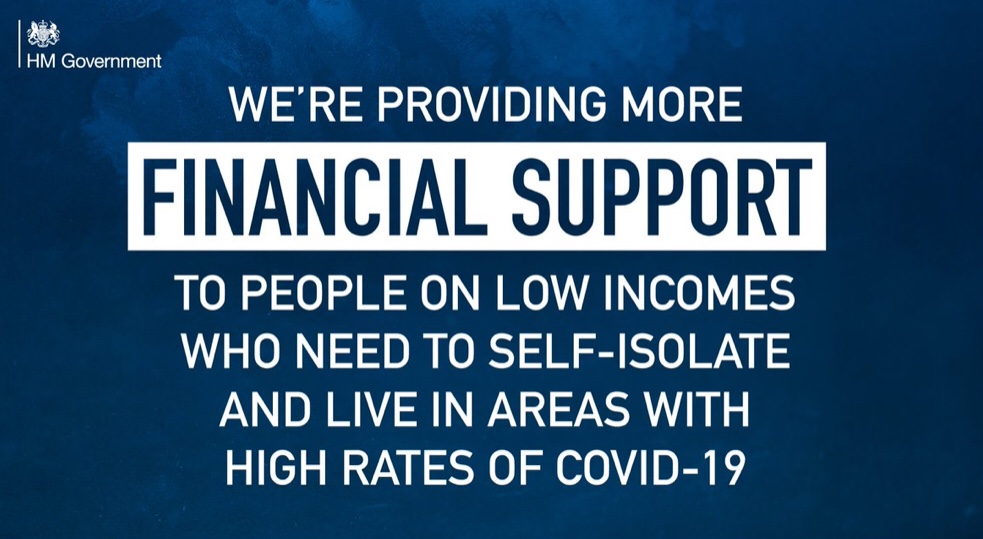 HM Government

WE'RE PROVIDING MORE

FINANCIAL SUPPORT

TO PEOPLE ON LOW INCOMES WHO NEED TO SELF-ISOLATE AND LIVE IN AREAS WITH HIGH RATES OF COVID-19